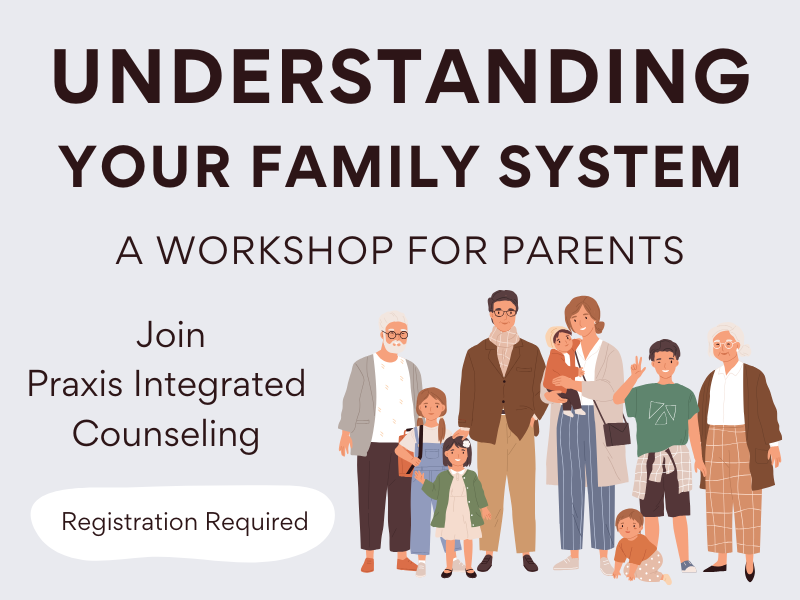 UNDERSTANDING
YOUR FAMILY SYSTEM

A WORKSHOP FOR PARENTS

Join
Praxis Integrated
Counseling

Registration Required